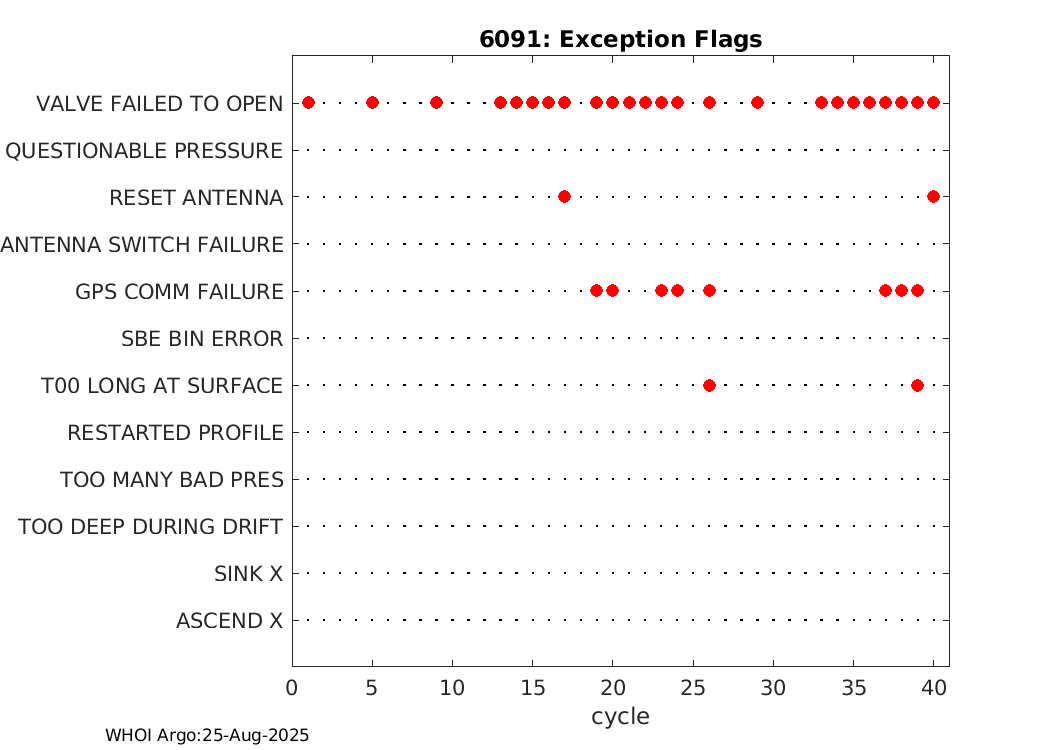 6091: Exception Flags

VALVE FAILED TO OPEN
QUESTIONABLE PRESSURE
RESET ANTENNA
ANTENNA SWITCH FAILURE
GPS COMM FAILURE
SBE BIN ERROR
T00 LONG AT SURFACE
RESTARTED PROFILE
TOO MANY BAD PRES
TOO DEEP DURING DRIFT
SINK X
ASCEND X

0 5 10 15 20 25 30 35 40
cycle

WHOI Argo:25-Aug-2025